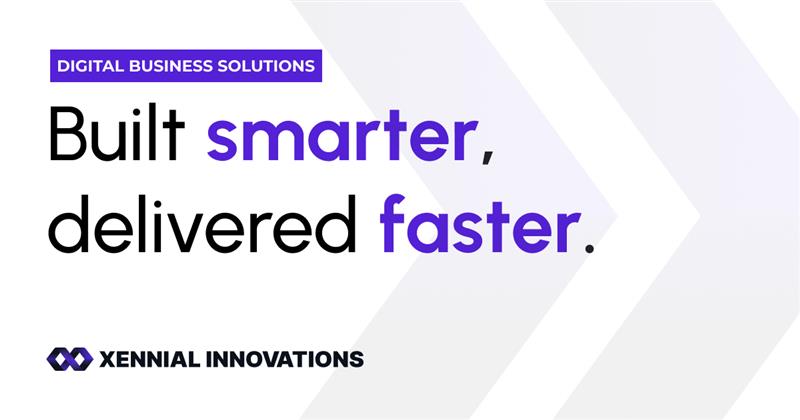 DIGITAL BUSINESS SOLUTIONS

Built smarter, delivered faster.

XENNIAL INNOVATIONS